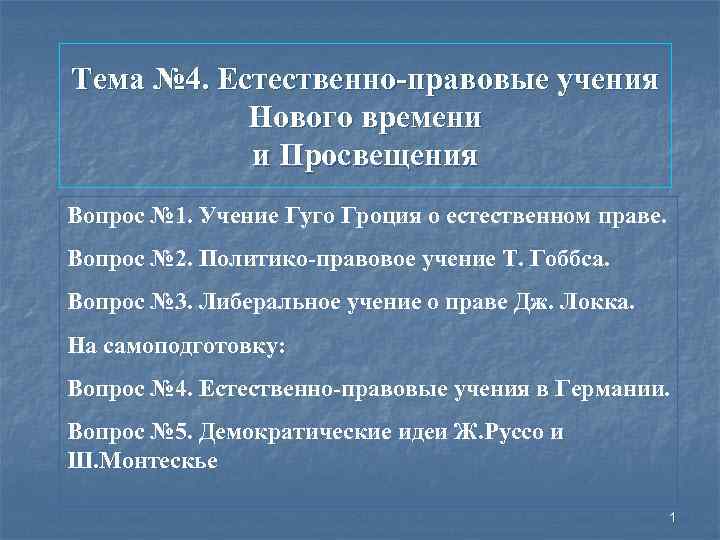 Тема №4. Естественно-правовые учения Нового времени и Просвещения

Вопрос №1. Учение Гуго Гроция о естественном праве.

Вопрос №2. Политико-правовое учение Т. Гоббса.

Вопрос №3. Либеральное учение о праве Дж. Локка.

На самоподготовку:

Вопрос №4. Естественно-правовые учения в Германии.

Вопрос №5. Демократические идеи Ж.Руссо и Ш.Монтескье

1